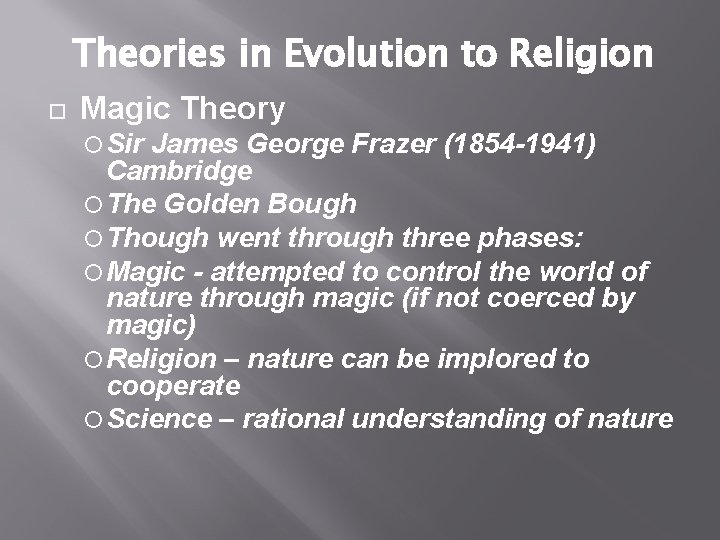 Theories in Evolution to Religion

Magic Theory

Sir James George Frazer (1854-1941) Cambridge

The Golden Bough

Though went through three phases:

Magic - attempted to control the world of nature through magic (if not coerced by magic)

Religion – nature can be implored to cooperate

Science – rational understanding of nature